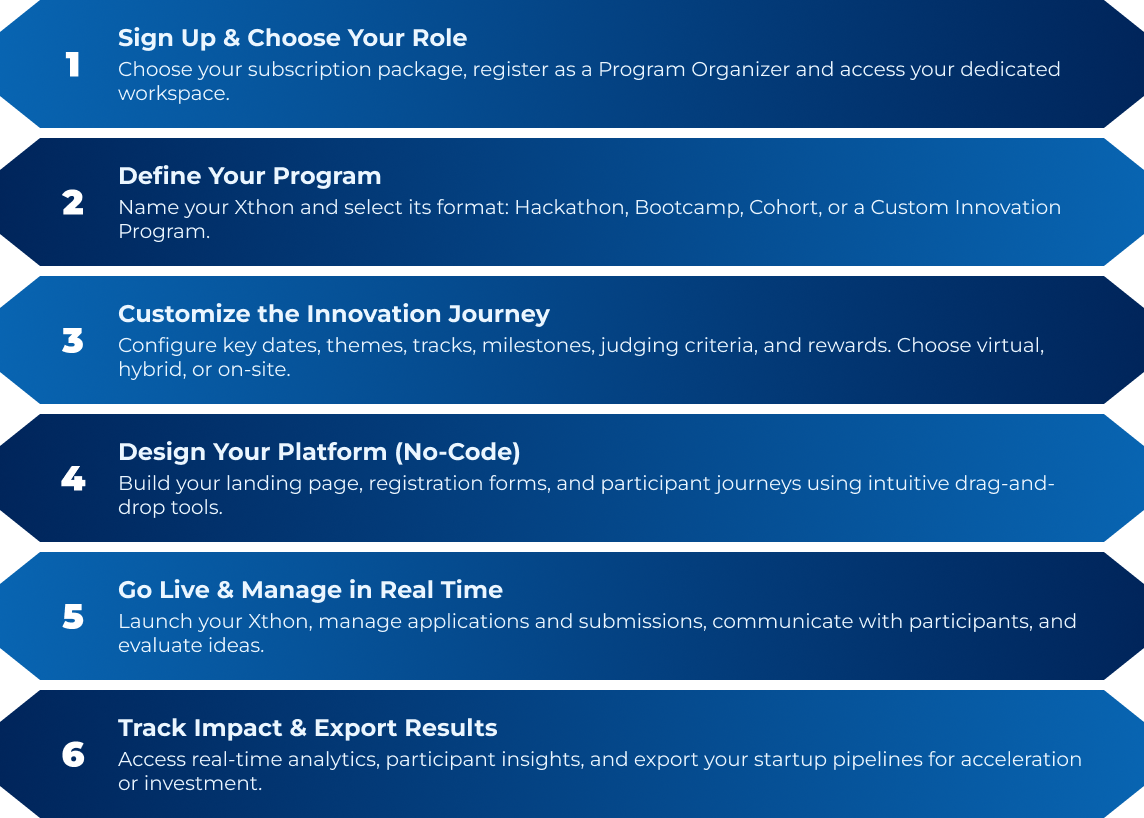 1
Sign Up & Choose Your Role
Choose your subscription package, register as a Program Organizer and access your dedicated workspace.

2
Define Your Program
Name your Xthon and select its format: Hackathon, Bootcamp, Cohort, or a Custom Innovation Program.

3
Customize the Innovation Journey
Configure key dates, themes, tracks, milestones, judging criteria, and rewards. Choose virtual, hybrid, or on-site.

4
Design Your Platform (No-Code)
Build your landing page, registration forms, and participant journeys using intuitive drag-and-drop tools.

5
Go Live & Manage in Real Time
Launch your Xthon, manage applications and submissions, communicate with participants, and evaluate ideas.

6
Track Impact & Export Results
Access real-time analytics, participant insights, and export your startup pipelines for acceleration or investment.